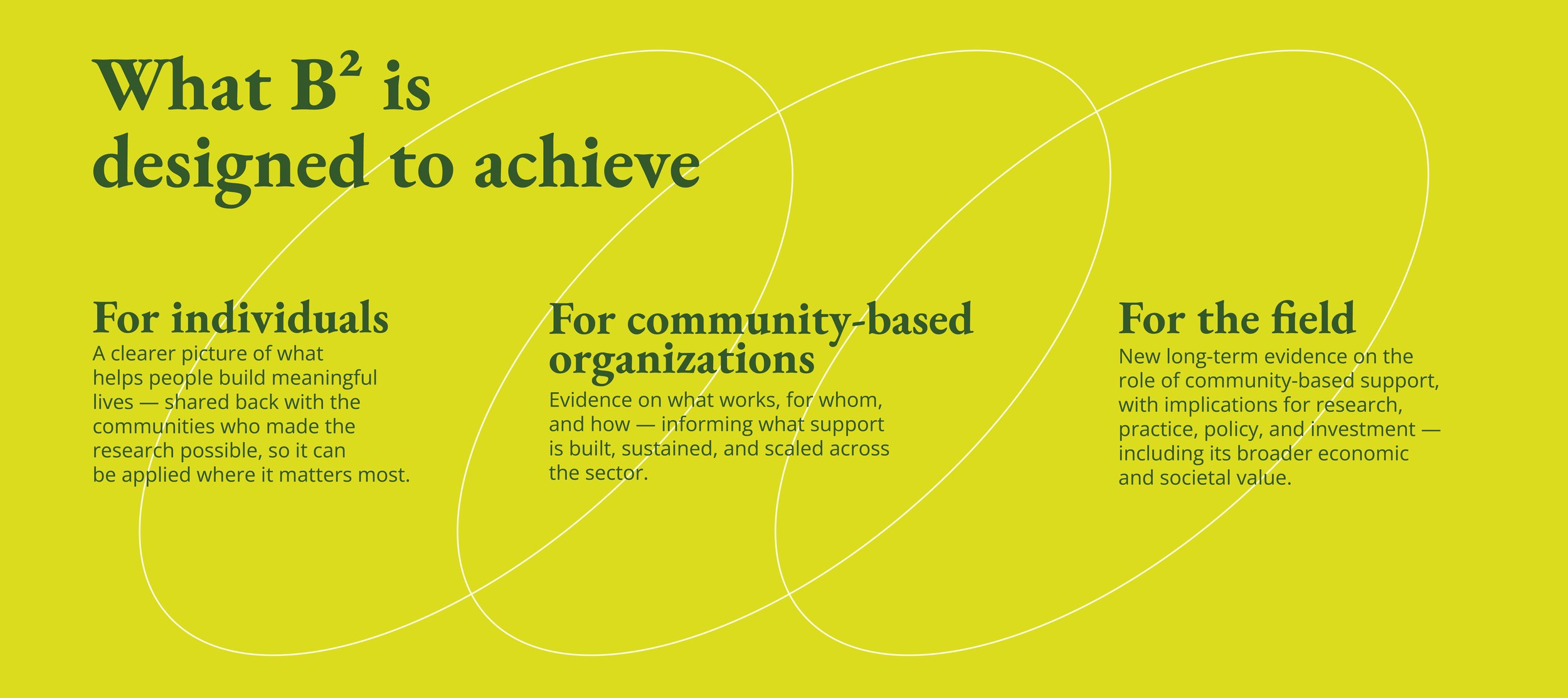 What $B^2$ is designed to achieve

For individuals
A clearer picture of what helps people build meaningful lives — shared back with the communities who made the research possible, so it can be applied where it matters most.

For community-based organizations
Evidence on what works, for whom, and how — informing what support is built, sustained, and scaled across the sector.

For the field
New long-term evidence on the role of community-based support, with implications for research, practice, policy, and investment — including its broader economic and societal value.